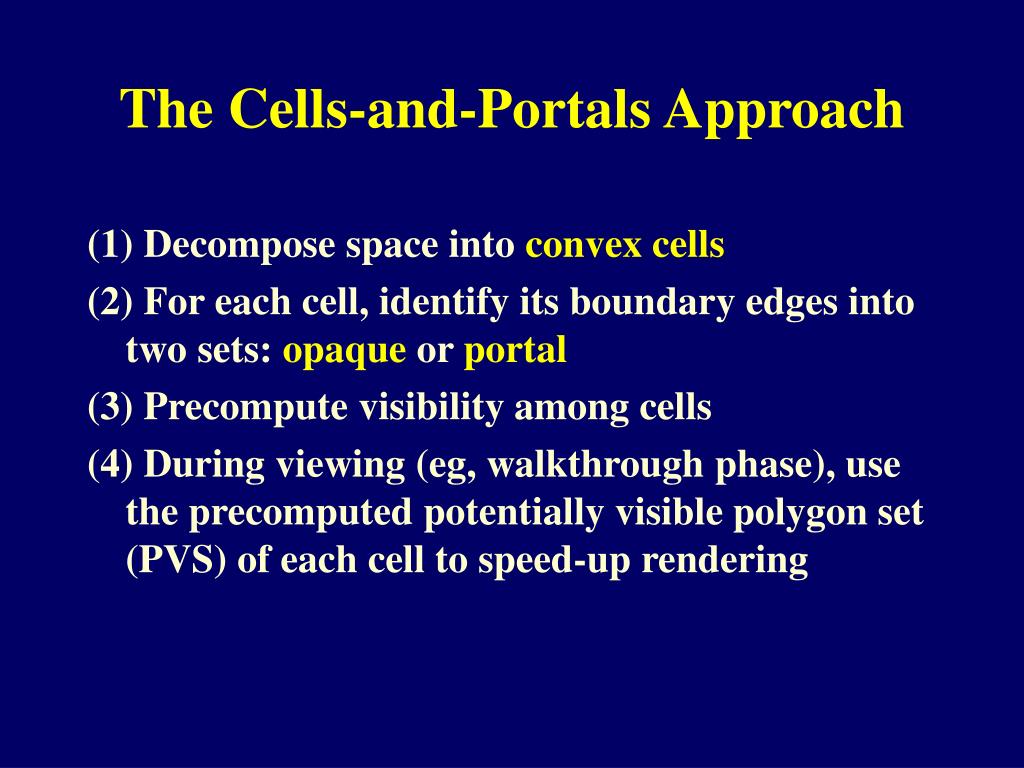 The Cells-and-Portals Approach

(1) Decompose space into convex cells

(2) For each cell, identify its boundary edges into two sets: opaque or portal

(3) Precompute visibility among cells

(4) During viewing (eg, walkthrough phase), use the precomputed potentially visible polygon set (PVS) of each cell to speed-up rendering